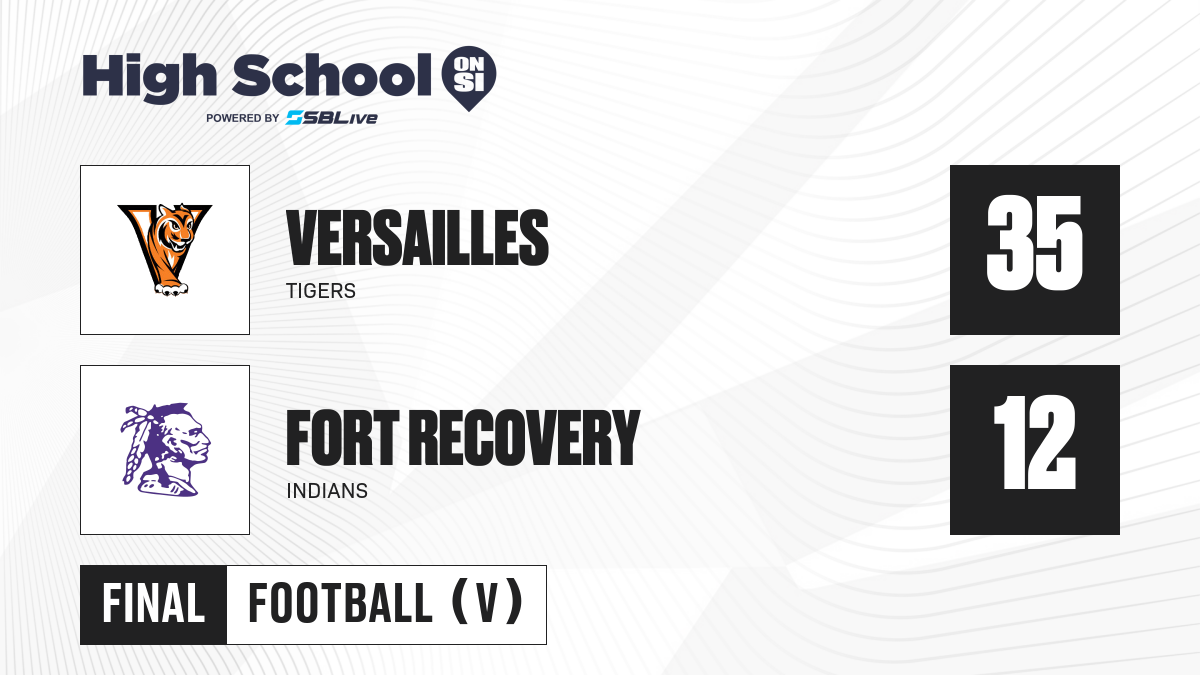 High School ON SI
POWERED BY SBLive

VERSAILLES
TIGERS

35

FORT RECOVERY
INDIANS

12

FINAL FOOTBALL (V)